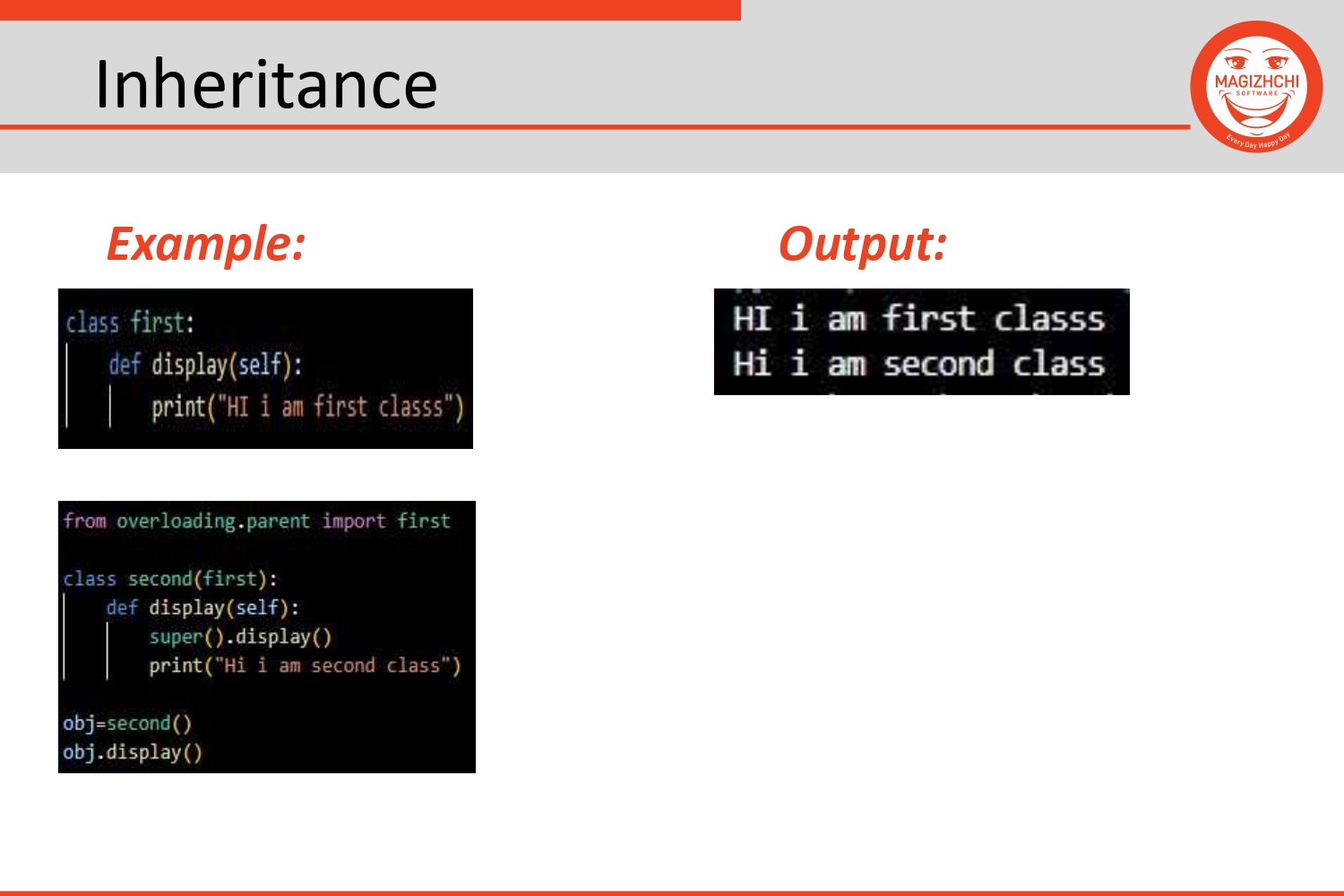 Inheritance

MAGIZHCHI SOFTWARE
Every Day Happy Day

Example:

class first:
    def display(self):
        print("HI i am first classs")

from overloading.parent import first

class second(first):
    def display(self):
        super().display()
        print("Hi i am second class")

obj=second()
obj.display()

Output:

HI i am first classs
Hi i am second class